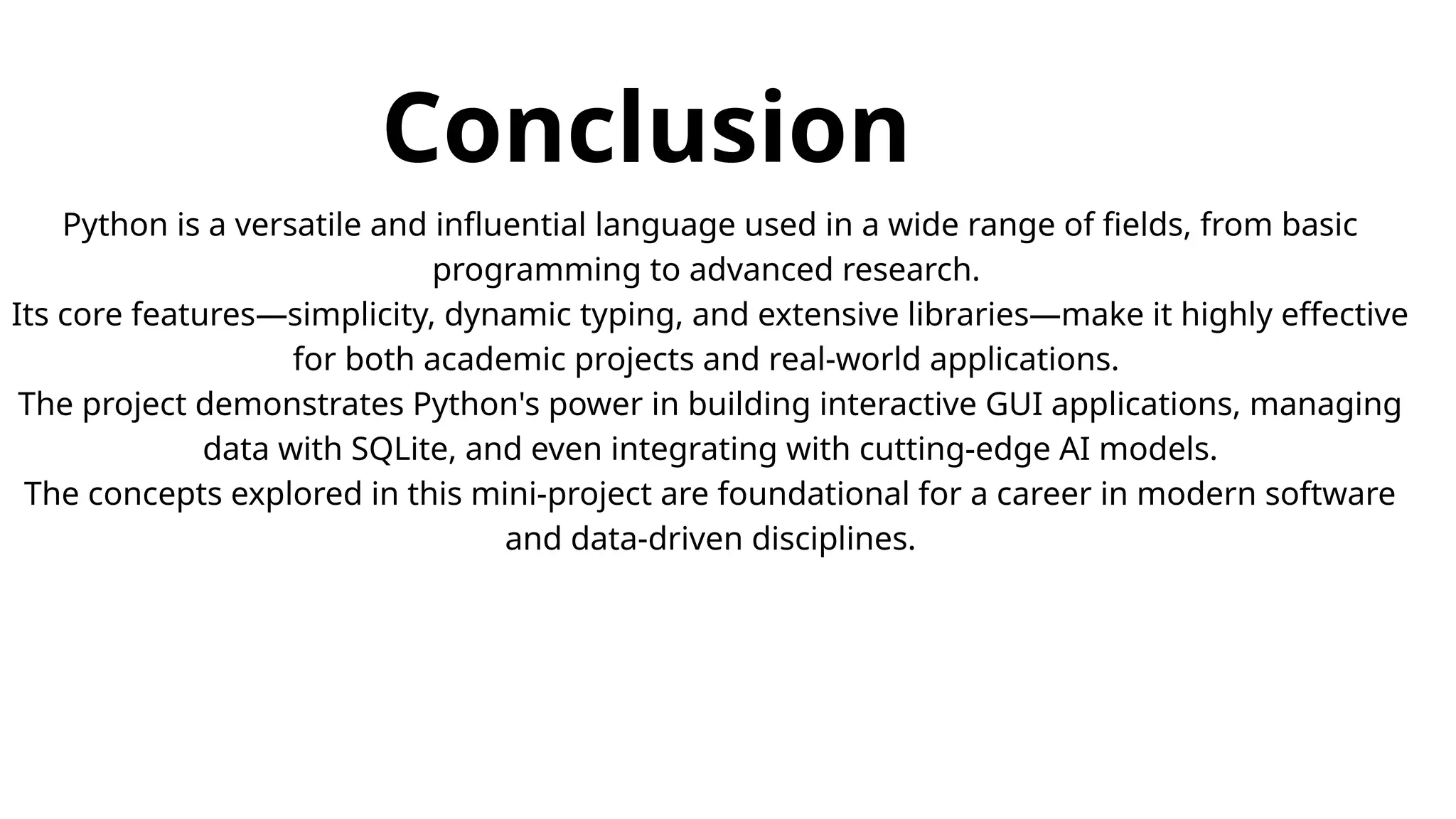 Conclusion

Python is a versatile and influential language used in a wide range of fields, from basic programming to advanced research.

Its core features—simplicity, dynamic typing, and extensive libraries—make it highly effective for both academic projects and real-world applications.

The project demonstrates Python's power in building interactive GUI applications, managing data with SQLite, and even integrating with cutting-edge AI models.

The concepts explored in this mini-project are foundational for a career in modern software and data-driven disciplines.